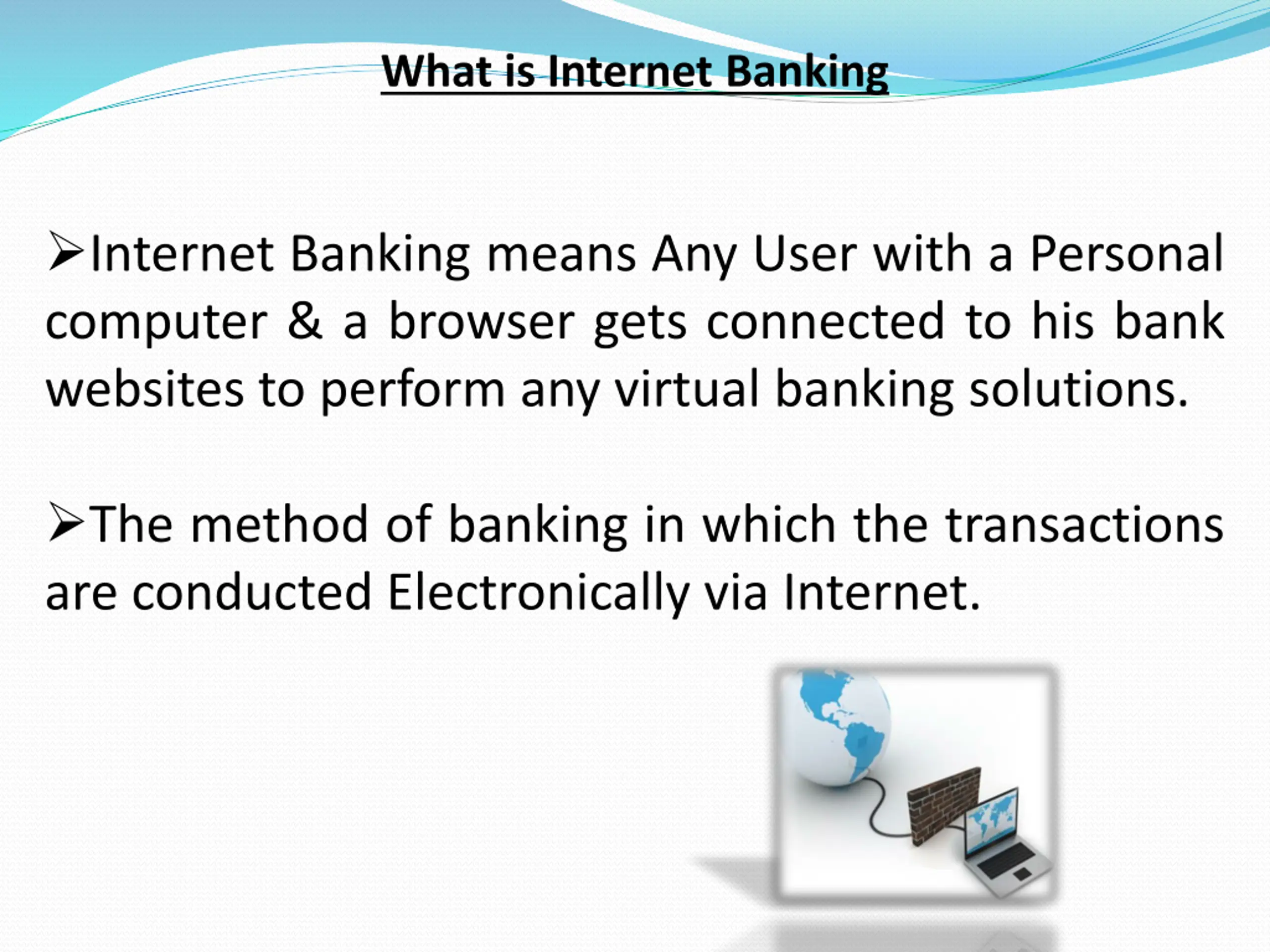 What is Internet Banking

➢Internet Banking means Any User with a Personal computer & a browser gets connected to his bank websites to perform any virtual banking solutions.

➢The method of banking in which the transactions are conducted Electronically via Internet.